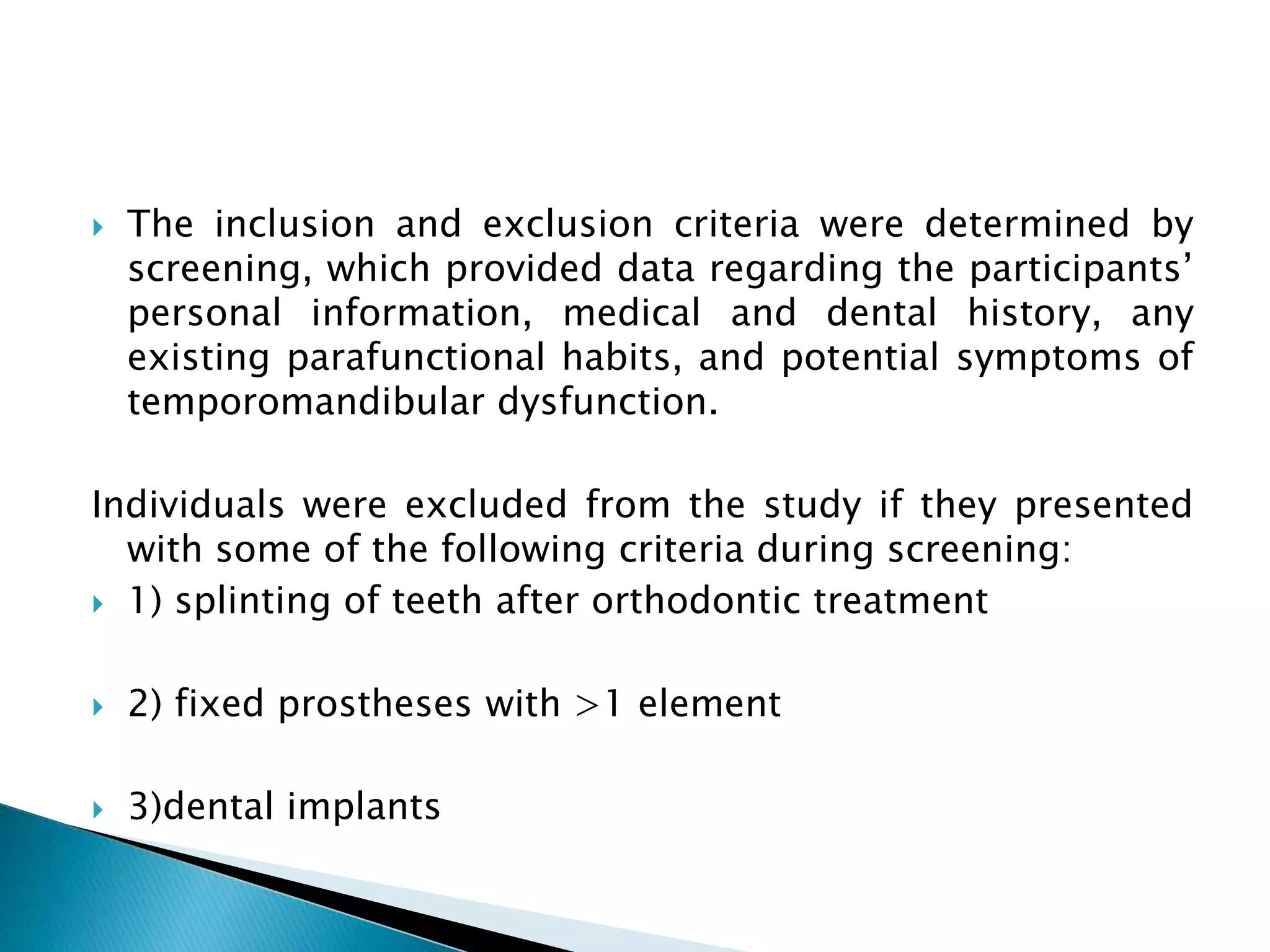 The inclusion and exclusion criteria were determined by screening, which provided data regarding the participants’ personal information, medical and dental history, any existing parafunctional habits, and potential symptoms of temporomandibular dysfunction.

Individuals were excluded from the study if they presented with some of the following criteria during screening:

1) splinting of teeth after orthodontic treatment

2) fixed prostheses with >1 element

3)dental implants